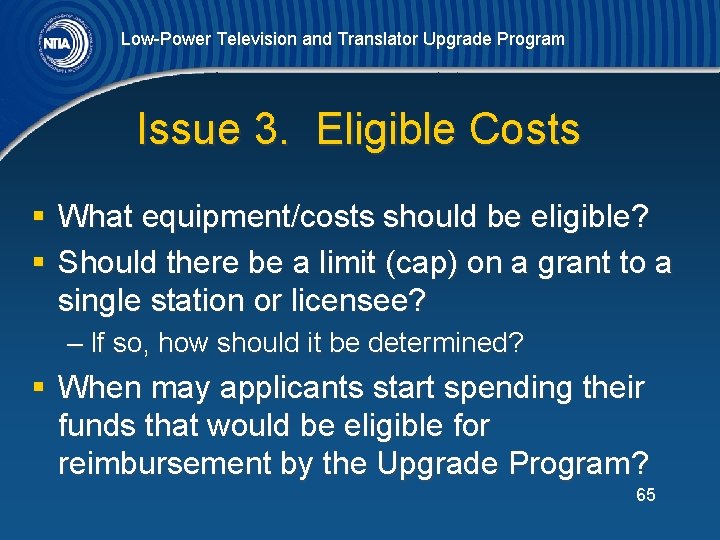 NTIA

Low-Power Television and Translator Upgrade Program

Issue 3. Eligible Costs

▪ What equipment/costs should be eligible?

▪ Should there be a limit (cap) on a grant to a single station or licensee?

– If so, how should it be determined?

▪ When may applicants start spending their funds that would be eligible for reimbursement by the Upgrade Program?

65